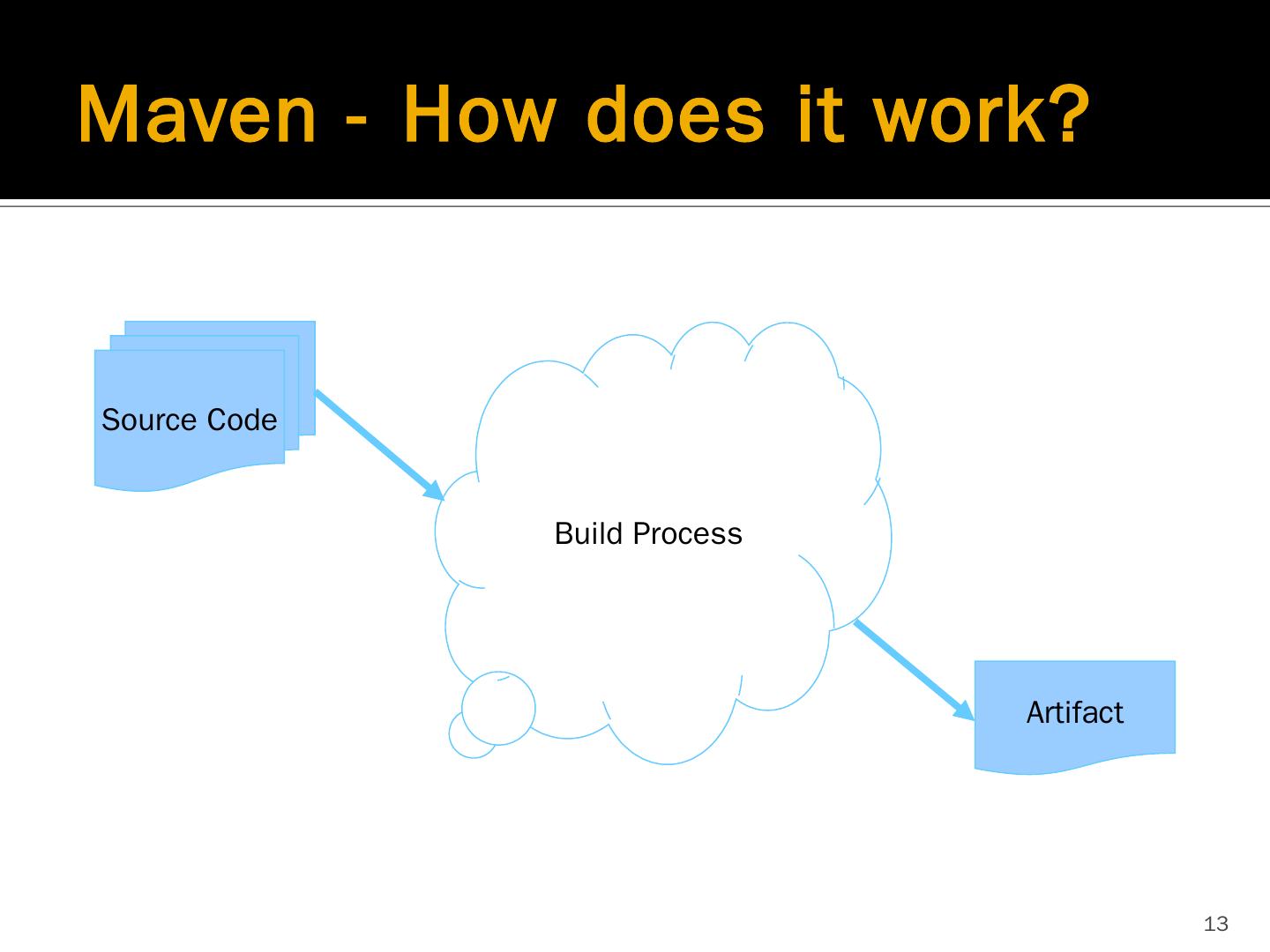 Maven - How does it work?

Source Code

Build Process

Artifact

13